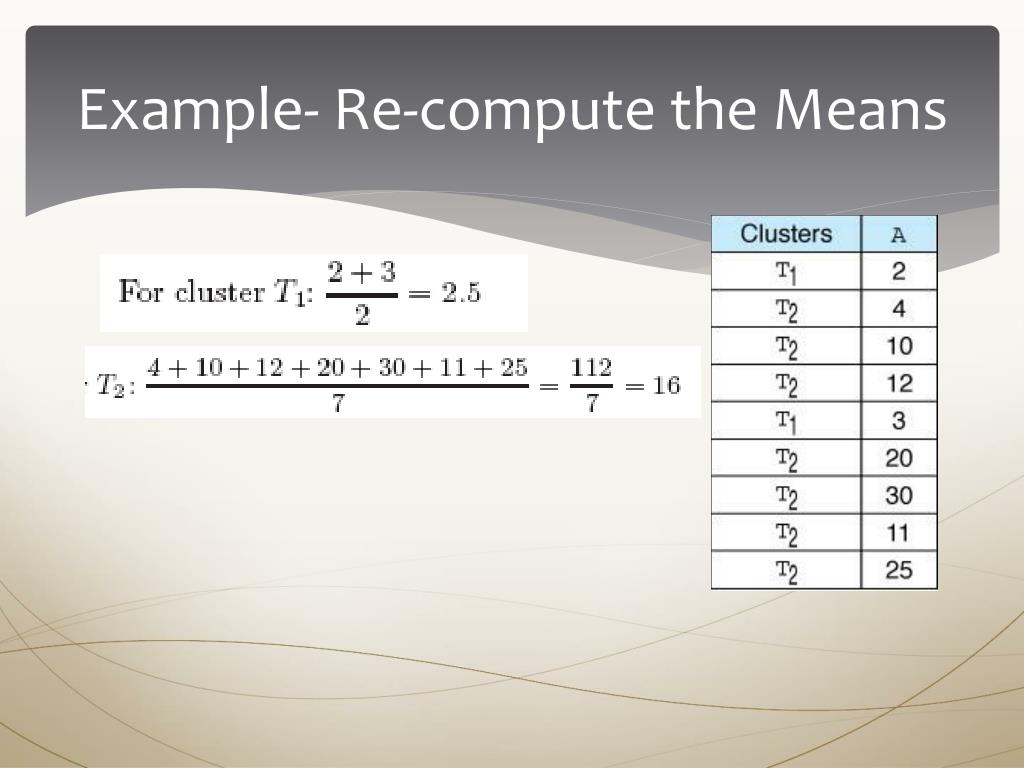 Example- Re-compute the Means

For cluster $T_1$: $\frac{2+3}{2} = 2.5$

$T_2$: $\frac{4+10+12+20+30+11+25}{7} = \frac{112}{7} = 16$

| Clusters | A |
|---|---|
| $T_1$ | 2 |
| $T_2$ | 4 |
| $T_2$ | 10 |
| $T_2$ | 12 |
| $T_1$ | 3 |
| $T_2$ | 20 |
| $T_2$ | 30 |
| $T_2$ | 11 |
| $T_2$ | 25 |